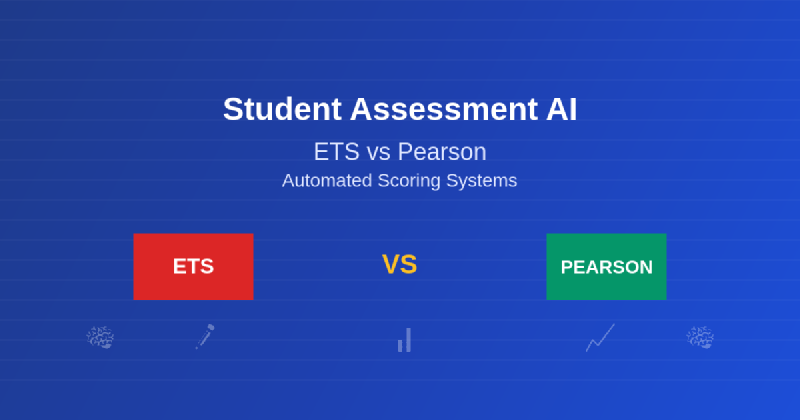 Student Assessment AI

ETS vs Pearson

Automated Scoring Systems

ETS

VS

PEARSON